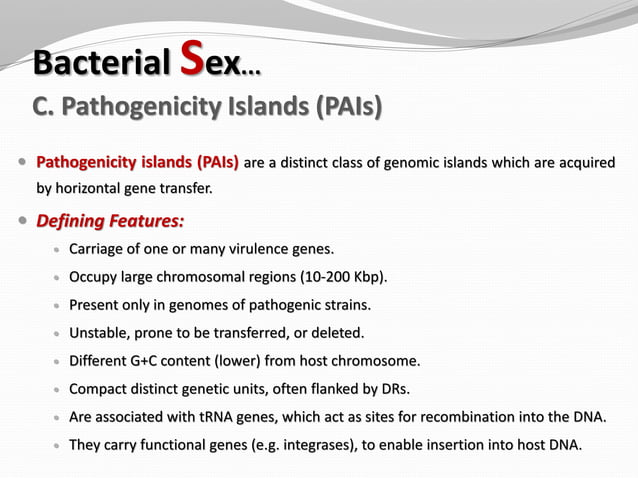 Bacterial Sex…
C. Pathogenicity Islands (PAIs)

• Pathogenicity islands (PAIs) are a distinct class of genomic islands which are acquired by horizontal gene transfer.

• Defining Features:
• Carriage of one or many virulence genes.
• Occupy large chromosomal regions (10-200 Kbp).
• Present only in genomes of pathogenic strains.
• Unstable, prone to be transferred, or deleted.
• Different G+C content (lower) from host chromosome.
• Compact distinct genetic units, often flanked by DRs.
• Are associated with tRNA genes, which act as sites for recombination into the DNA.
• They carry functional genes (e.g. integrases), to enable insertion into host DNA.